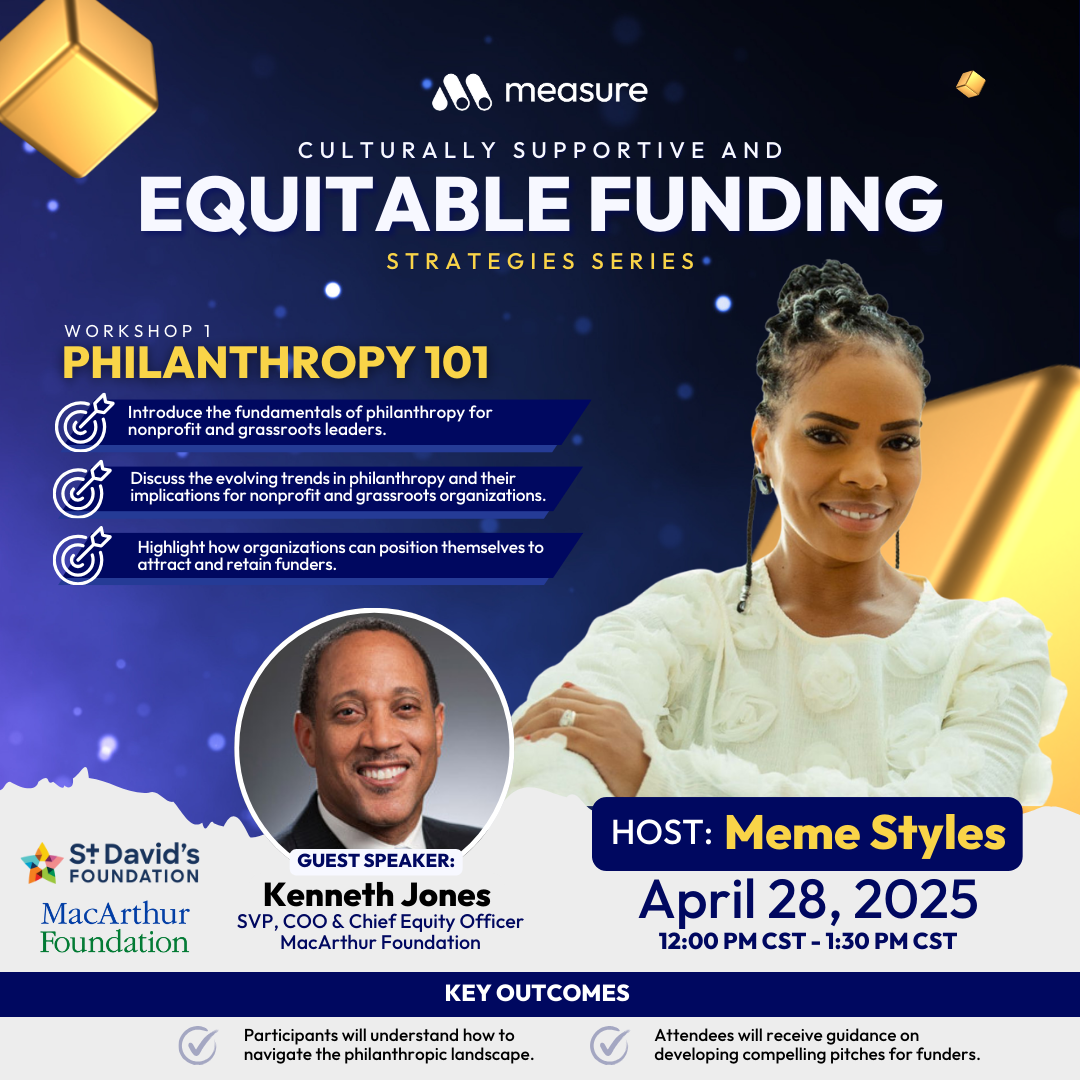 measure

CULTURALLY SUPPORTIVE AND
EQUITABLE FUNDING
STRATEGIES SERIES

WORKSHOP 1
PHILANTHROPY 101

Introduce the fundamentals of philanthropy for nonprofit and grassroots leaders.

Discuss the evolving trends in philanthropy and their implications for nonprofit and grassroots organizations.

Highlight how organizations can position themselves to attract and retain funders.

St David's FOUNDATION

MacArthur Foundation

GUEST SPEAKER:
Kenneth Jones
SVP, COO & Chief Equity Officer
MacArthur Foundation

HOST: Meme Styles

April 28, 2025
12:00 PM CST - 1:30 PM CST

KEY OUTCOMES

Participants will understand how to navigate the philanthropic landscape.

Attendees will receive guidance on developing compelling pitches for funders.